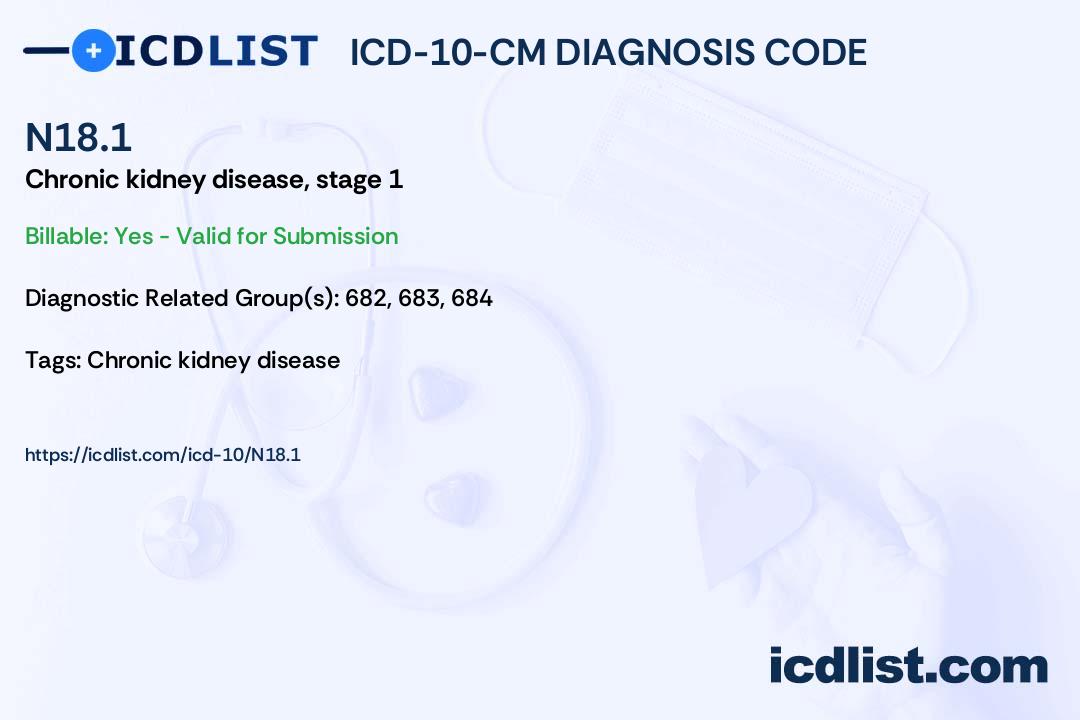 ICDLIST ICD-10-CM DIAGNOSIS CODE

N18.1

Chronic kidney disease, stage 1

Billable: Yes - Valid for Submission

Diagnostic Related Group(s): 682, 683, 684

Tags: Chronic kidney disease

https://icdlist.com/icd-10/N18.1

icdlist.com